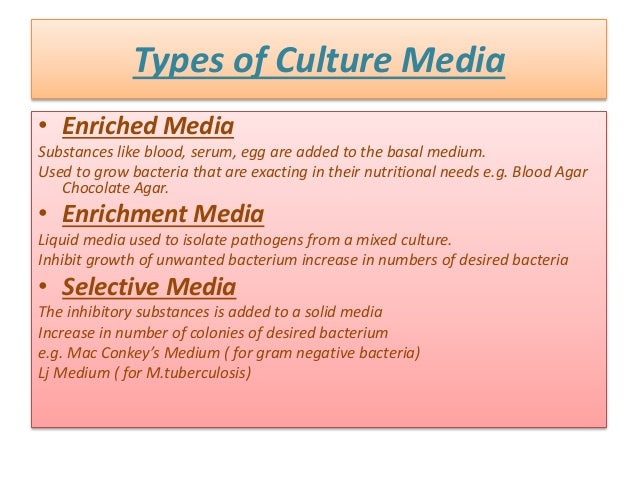 Types of Culture Media

• Enriched Media

Substances like blood, serum, egg are added to the basal medium.

Used to grow bacteria that are exacting in their nutritional needs e.g. Blood Agar Chocolate Agar.

• Enrichment Media

Liquid media used to isolate pathogens from a mixed culture.

Inhibit growth of unwanted bacterium increase in numbers of desired bacteria

• Selective Media

The inhibitory substances is added to a solid media

Increase in number of colonies of desired bacterium

e.g. Mac Conkey's Medium ( for gram negative bacteria)

Lj Medium ( for M.tuberculosis)